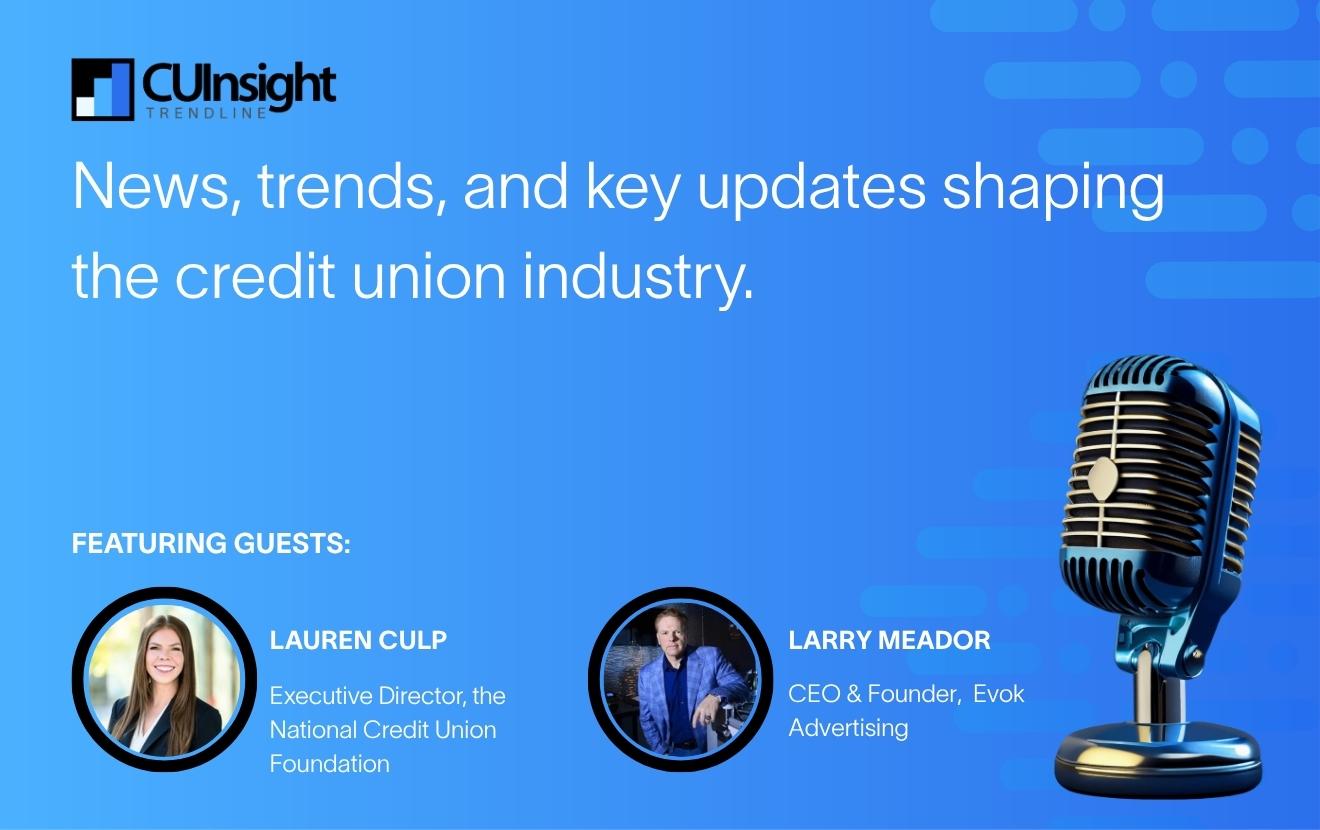 CUInsight
TRENDLINE

News, trends, and key updates shaping the credit union industry.

FEATURING GUESTS:

LAUREN CULP
Executive Director, the National Credit Union Foundation

LARRY MEADOR
CEO & Founder, Evok Advertising